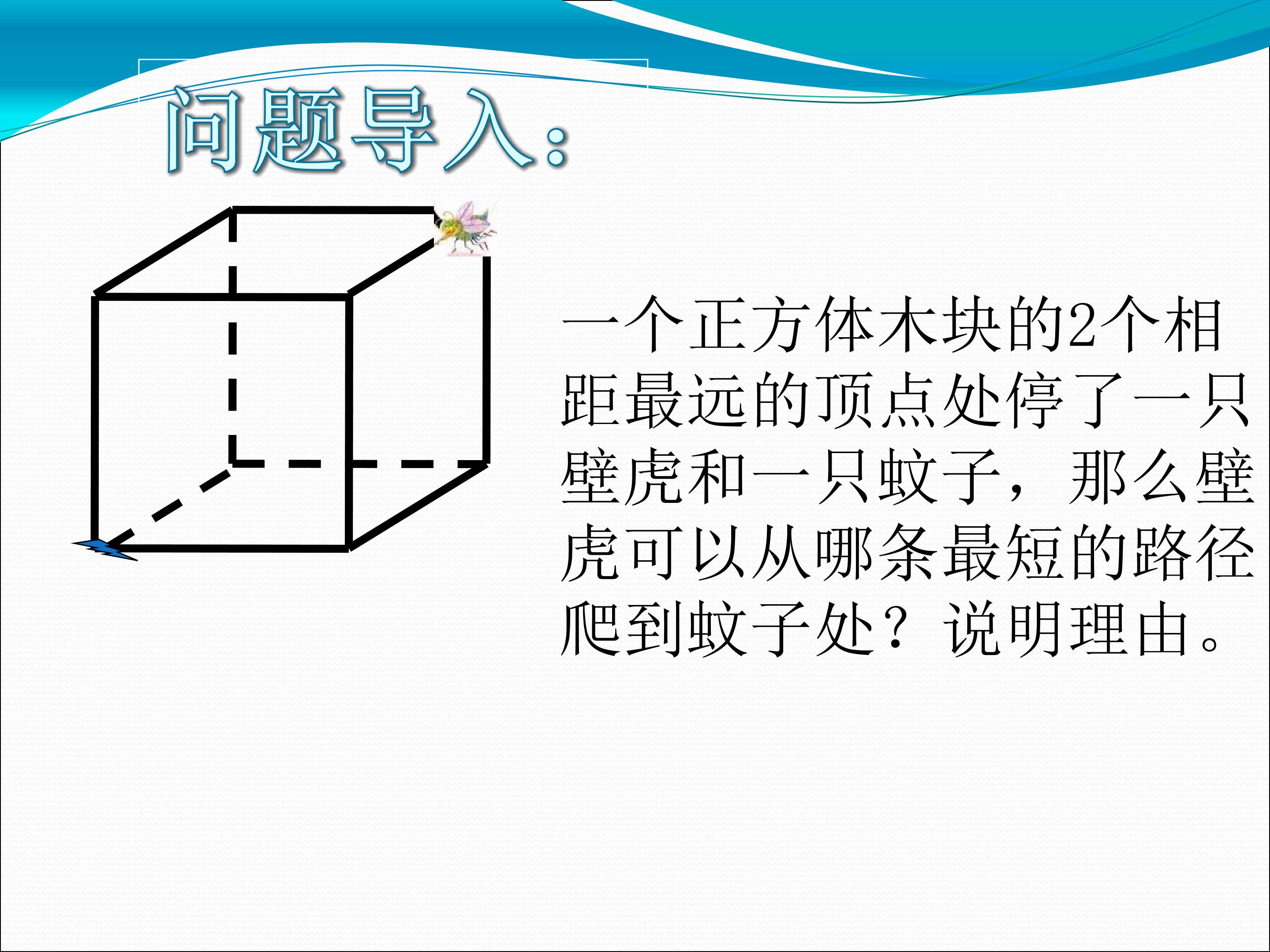 问题导入:

一个正方体木块的2个相距最远的顶点处停了一只壁虎和一只蚊子，那么壁虎可以从哪条最短的路径爬到蚊子处？说明理由。